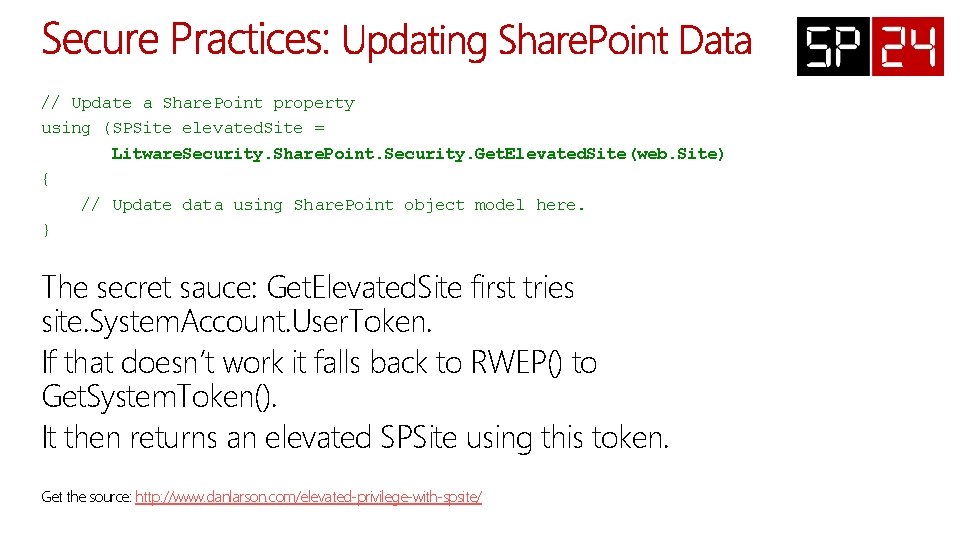 Secure Practices: Updating SharePoint Data

SP 24

// Update a SharePoint property
using (SPSite elevatedSite =
LitwareSecurity.SharePoint.Security.GetElevatedSite(web.Site)
{
// Update data using SharePoint object model here.
}

The secret sauce: GetElevatedSite first tries site.SystemAccount.UserToken.

If that doesn't work it falls back to RWEP() to GetSystemToken().

It then returns an elevated SPSite using this token.

Get the source: http://www.danlarson.com/elevated-privilege-with-spsite/